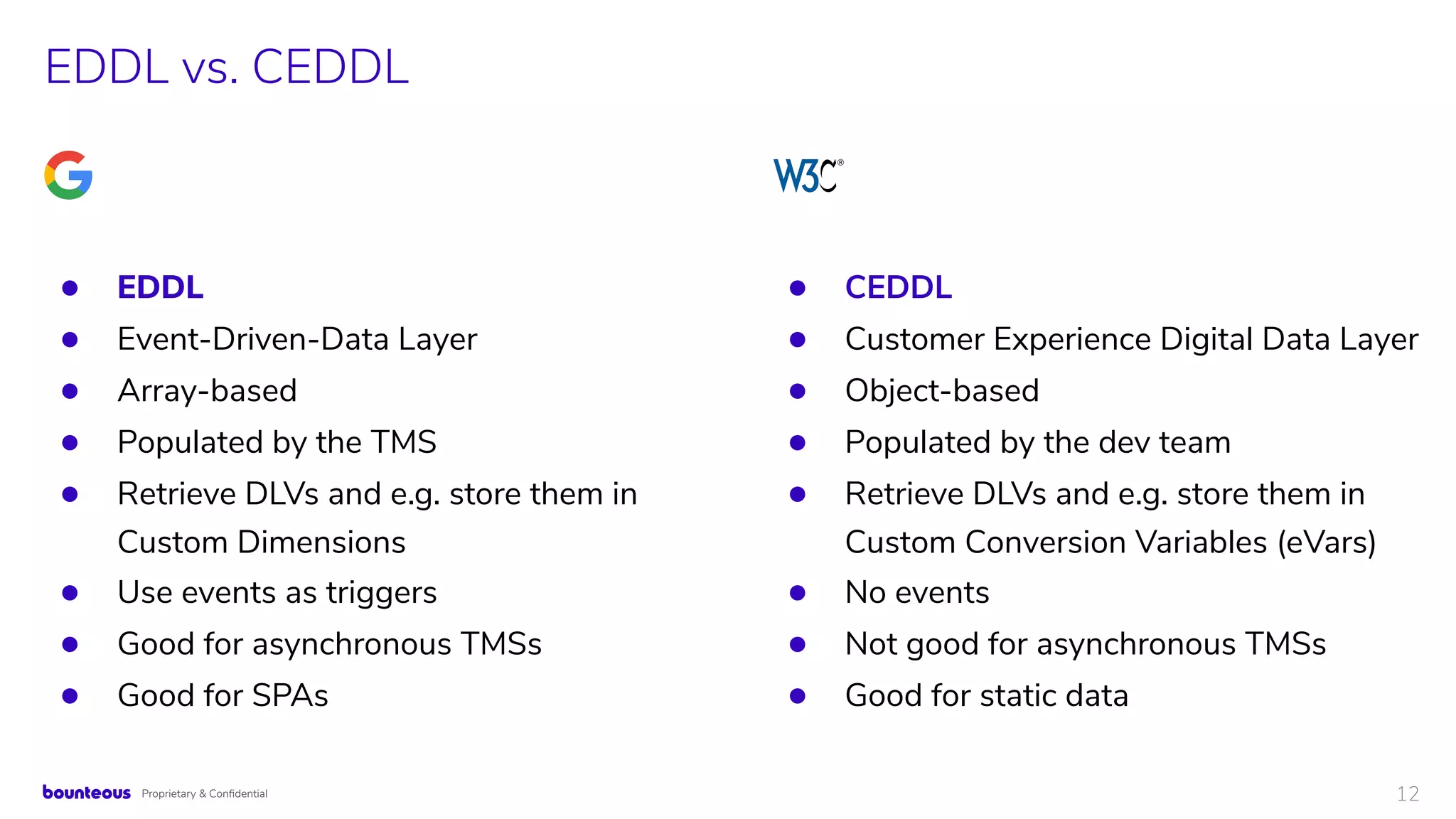 EDDL vs. CEDDL

G

- **EDDL**
- Event-Driven-Data Layer
- Array-based
- Populated by the TMS
- Retrieve DLVs and e.g. store them in Custom Dimensions
- Use events as triggers
- Good for asynchronous TMSs
- Good for SPAs

W3C®

- **CEDDL**
- Customer Experience Digital Data Layer
- Object-based
- Populated by the dev team
- Retrieve DLVs and e.g. store them in Custom Conversion Variables (eVars)
- No events
- Not good for asynchronous TMSs
- Good for static data

bounteous Proprietary & Confidential

12